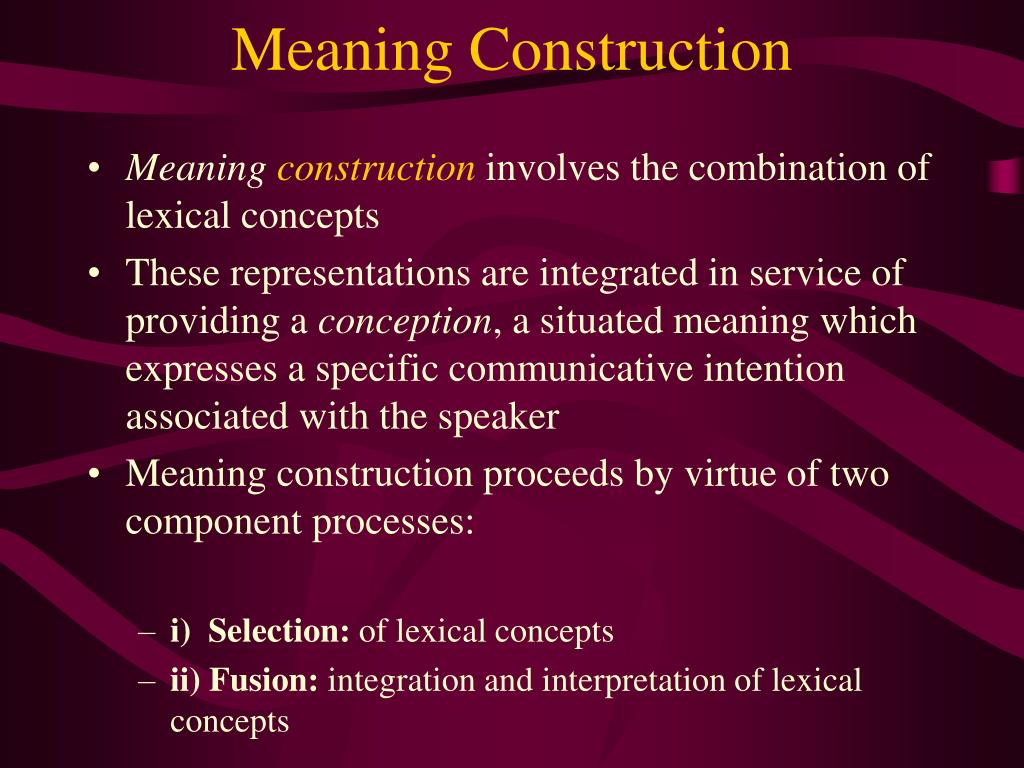 Meaning Construction

• Meaning construction involves the combination of lexical concepts

• These representations are integrated in service of providing a conception, a situated meaning which expresses a specific communicative intention associated with the speaker

• Meaning construction proceeds by virtue of two component processes:

– i) Selection: of lexical concepts

– ii) Fusion: integration and interpretation of lexical concepts